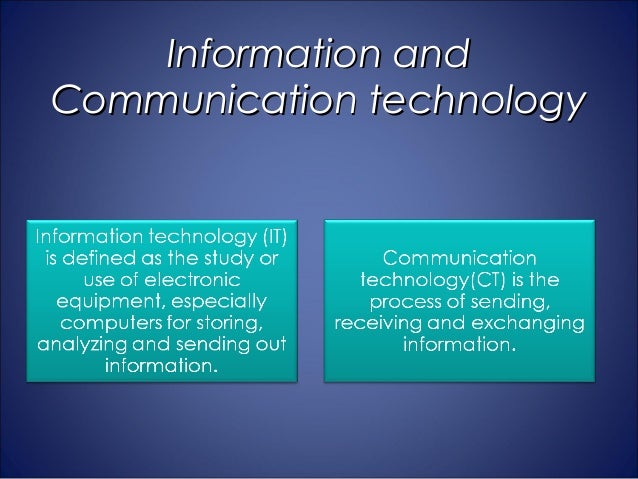 Information and Communication technology

Information technology (IT) is defined as the study or use of electronic equipment, especially computers for storing, analyzing and sending out information.

Communication technology(CT) is the process of sending, receiving and exchanging information.